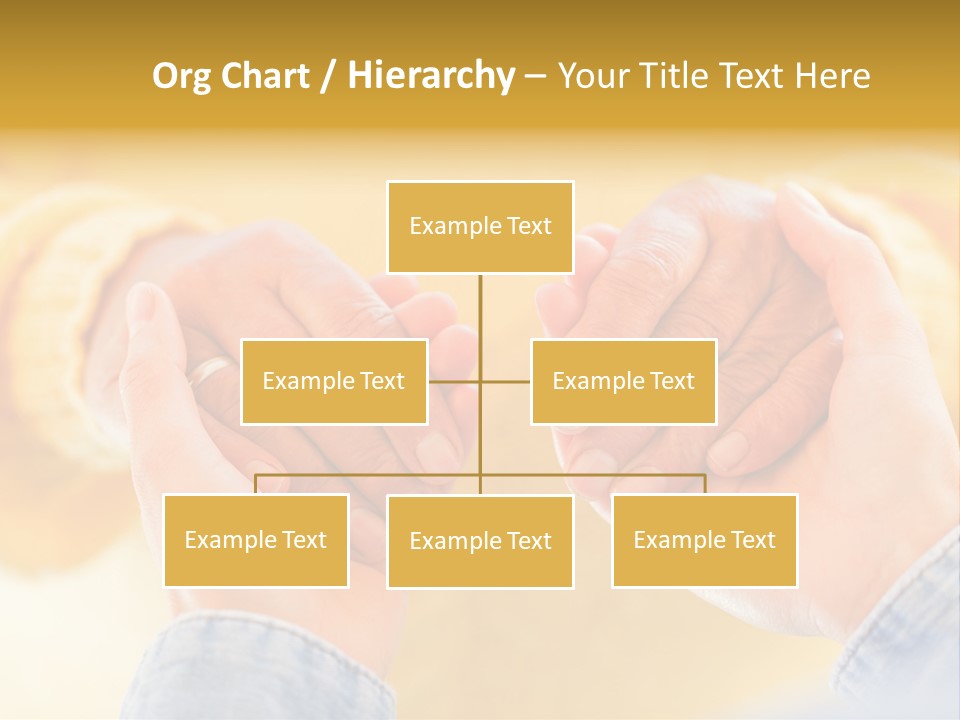 Org Chart / Hierarchy – Your Title Text Here

Example Text

Example Text

Example Text

Example Text

Example Text

Example Text